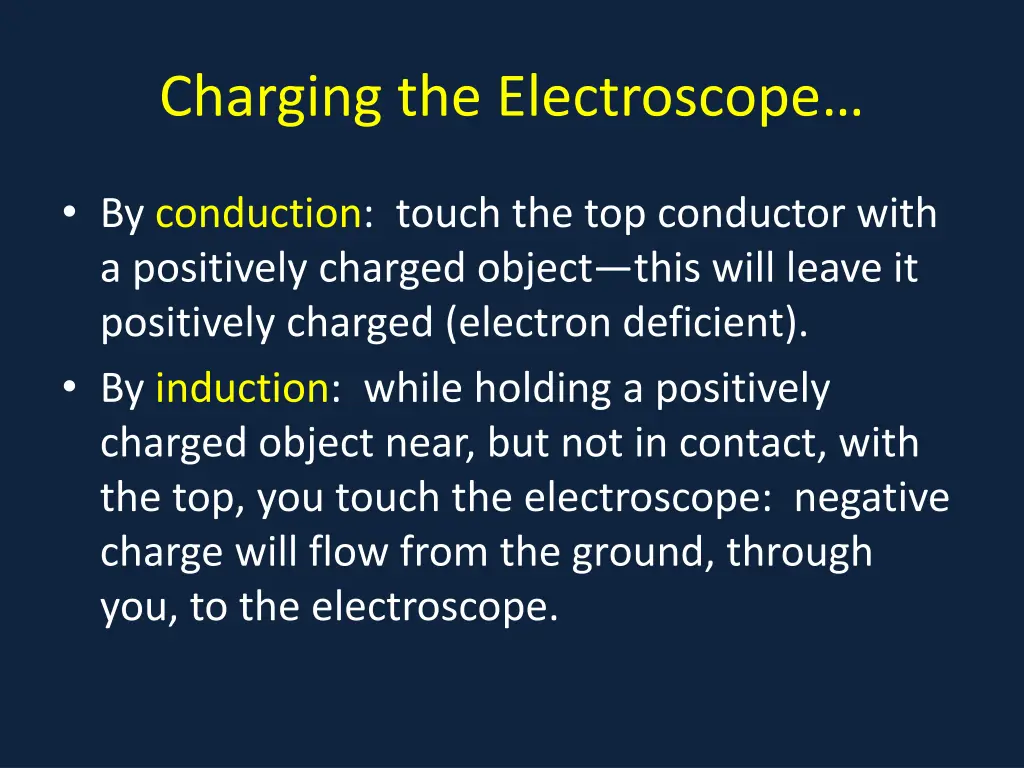 Charging the Electroscope…

• By conduction:  touch the top conductor with a positively charged object—this will leave it positively charged (electron deficient).
• By induction:  while holding a positively charged object near, but not in contact, with the top, you touch the electroscope:  negative charge will flow from the ground, through you, to the electroscope.